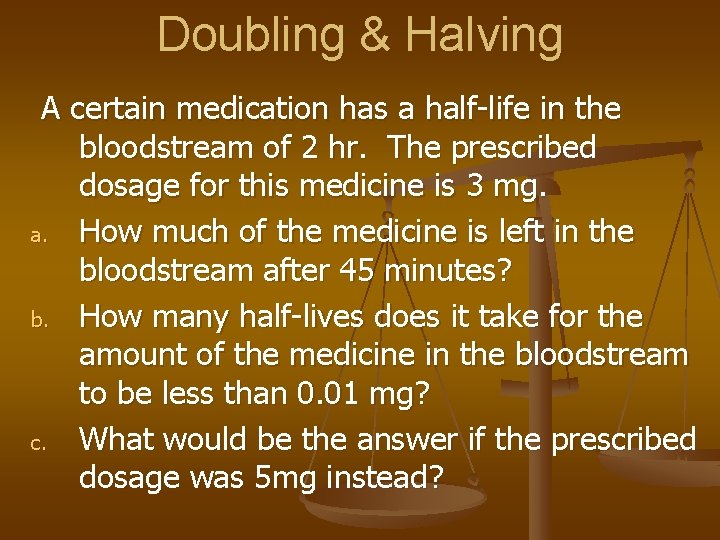 Doubling & Halving

A certain medication has a half-life in the bloodstream of 2 hr. The prescribed dosage for this medicine is 3 mg.

a. How much of the medicine is left in the bloodstream after 45 minutes?

b. How many half-lives does it take for the amount of the medicine in the bloodstream to be less than 0.01 mg?

c. What would be the answer if the prescribed dosage was 5mg instead?